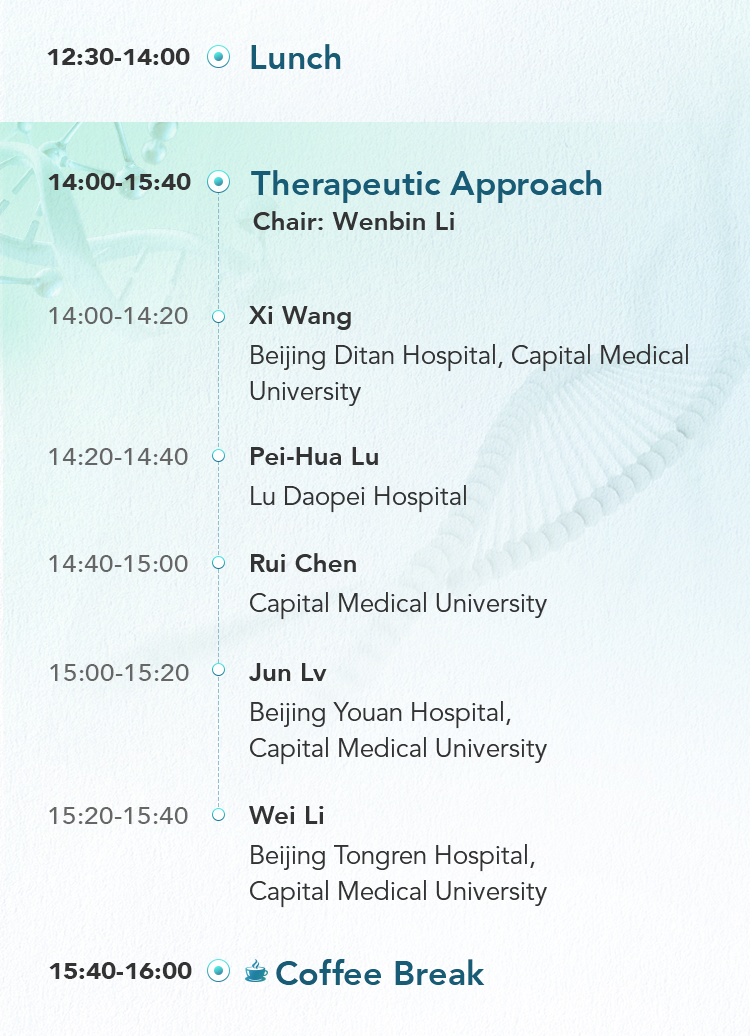 12:30-14:00 Lunch

14:00-15:40 Therapeutic Approach
Chair: Wenbin Li

14:00-14:20 Xi Wang
Beijing Ditan Hospital, Capital Medical University

14:20-14:40 Pei-Hua Lu
Lu Daopei Hospital

14:40-15:00 Rui Chen
Capital Medical University

15:00-15:20 Jun Lv
Beijing Youan Hospital, Capital Medical University

15:20-15:40 Wei Li
Beijing Tongren Hospital, Capital Medical University

15:40-16:00 Coffee Break